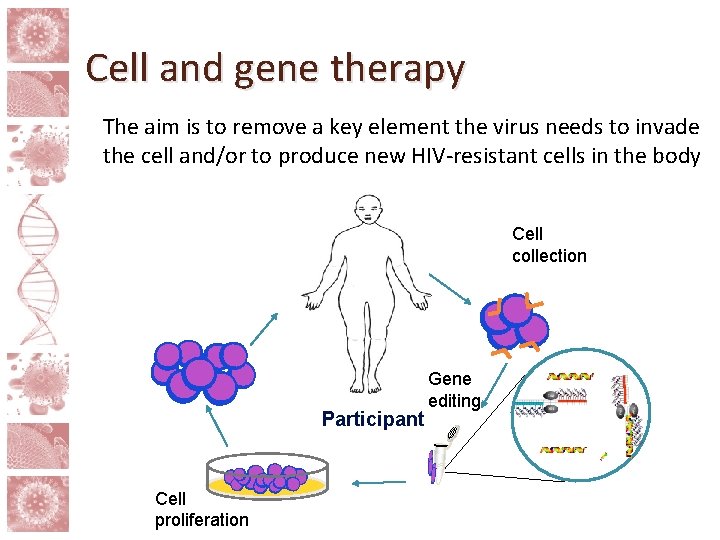 Cell and gene therapy

The aim is to remove a key element the virus needs to invade the cell and/or to produce new HIV-resistant cells in the body

Cell collection

Gene editing

Participant

Cell proliferation